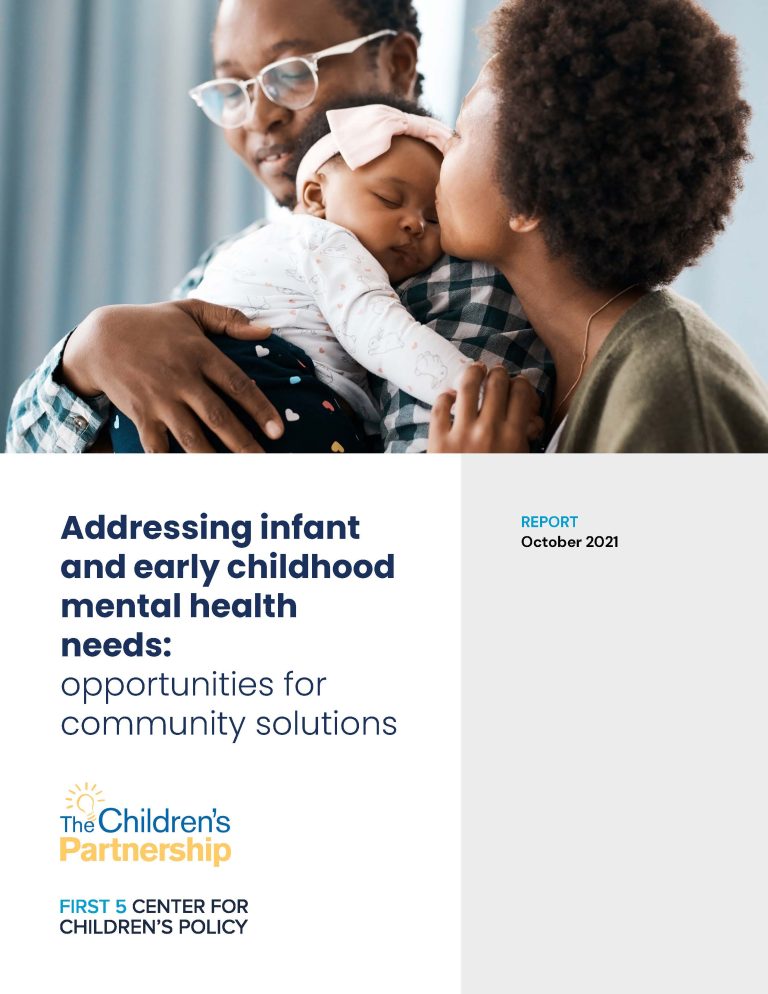 Addressing infant and early childhood mental health needs: opportunities for community solutions

REPORT
October 2021

The Children's Partnership

FIRST 5 CENTER FOR CHILDREN'S POLICY